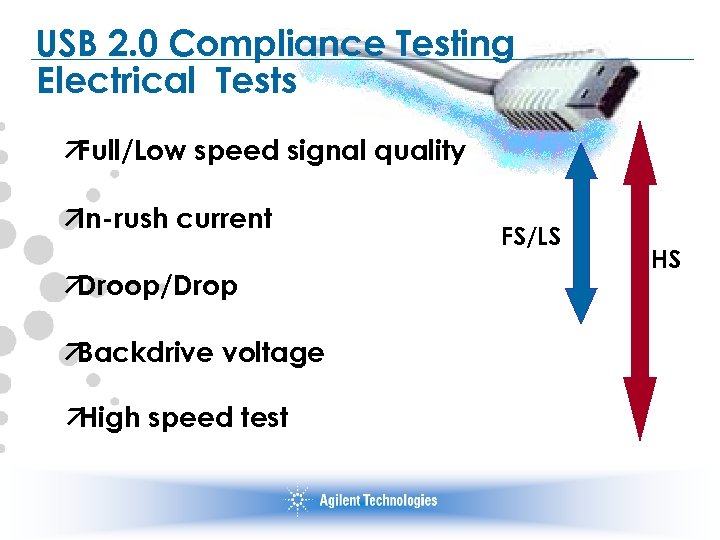 USB 2.0 Compliance Testing
Electrical Tests

↗Full/Low speed signal quality

↗In-rush current

↗Droop/Drop

↗Backdrive voltage

↗High speed test

FS/LS

HS

Agilent Technologies